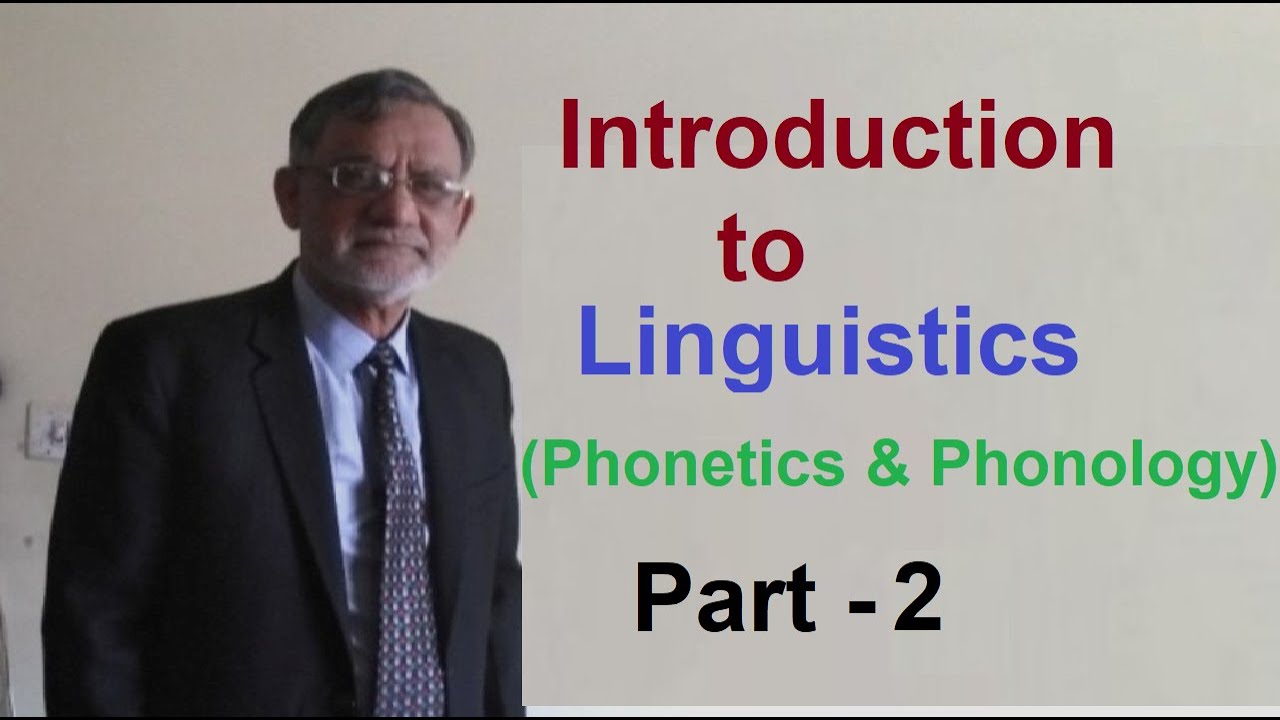 Introduction
to
Linguistics
(Phonetics & Phonology)
Part - 2